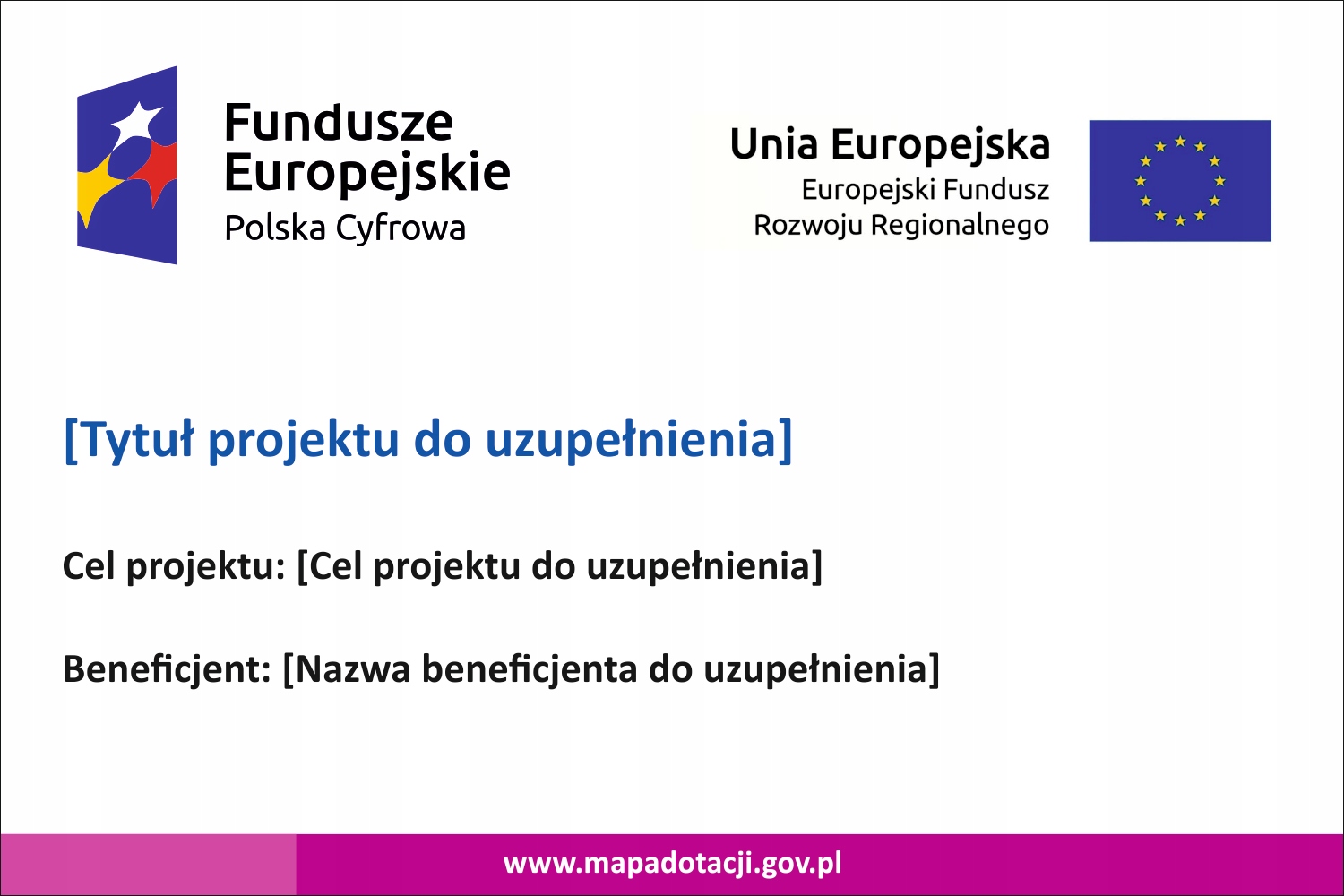 Fundusze Europejskie
Polska Cyfrowa

Unia Europejska
Europejski Fundusz Rozwoju Regionalnego

[Tytuł projektu do uzupełnienia]

Cel projektu: [Cel projektu do uzupełnienia]

Beneficjent: [Nazwa beneficjenta do uzupełnienia]

www.mapadotacji.gov.pl